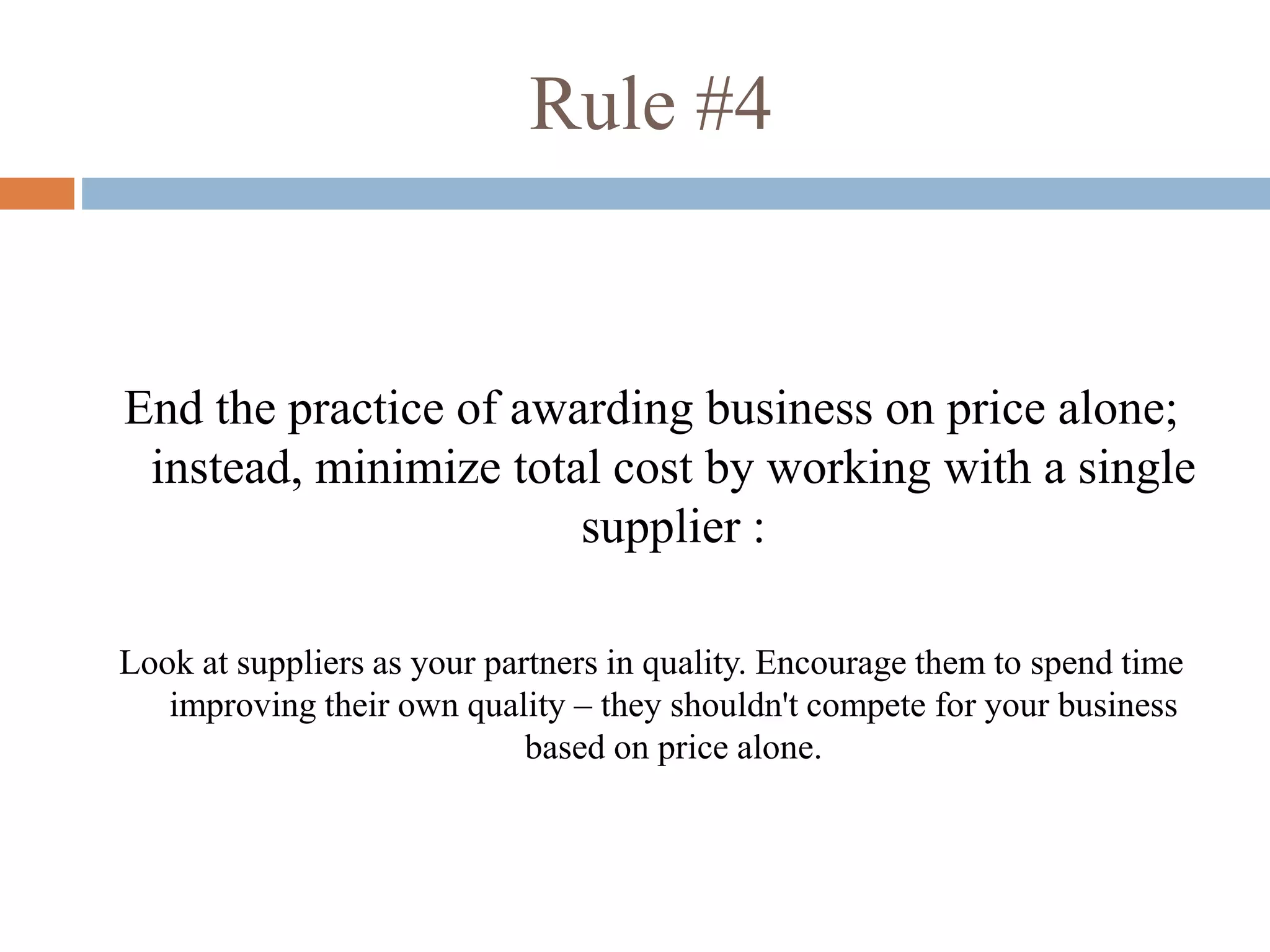 Rule #4

End the practice of awarding business on price alone; instead, minimize total cost by working with a single supplier :

Look at suppliers as your partners in quality. Encourage them to spend time improving their own quality – they shouldn't compete for your business based on price alone.